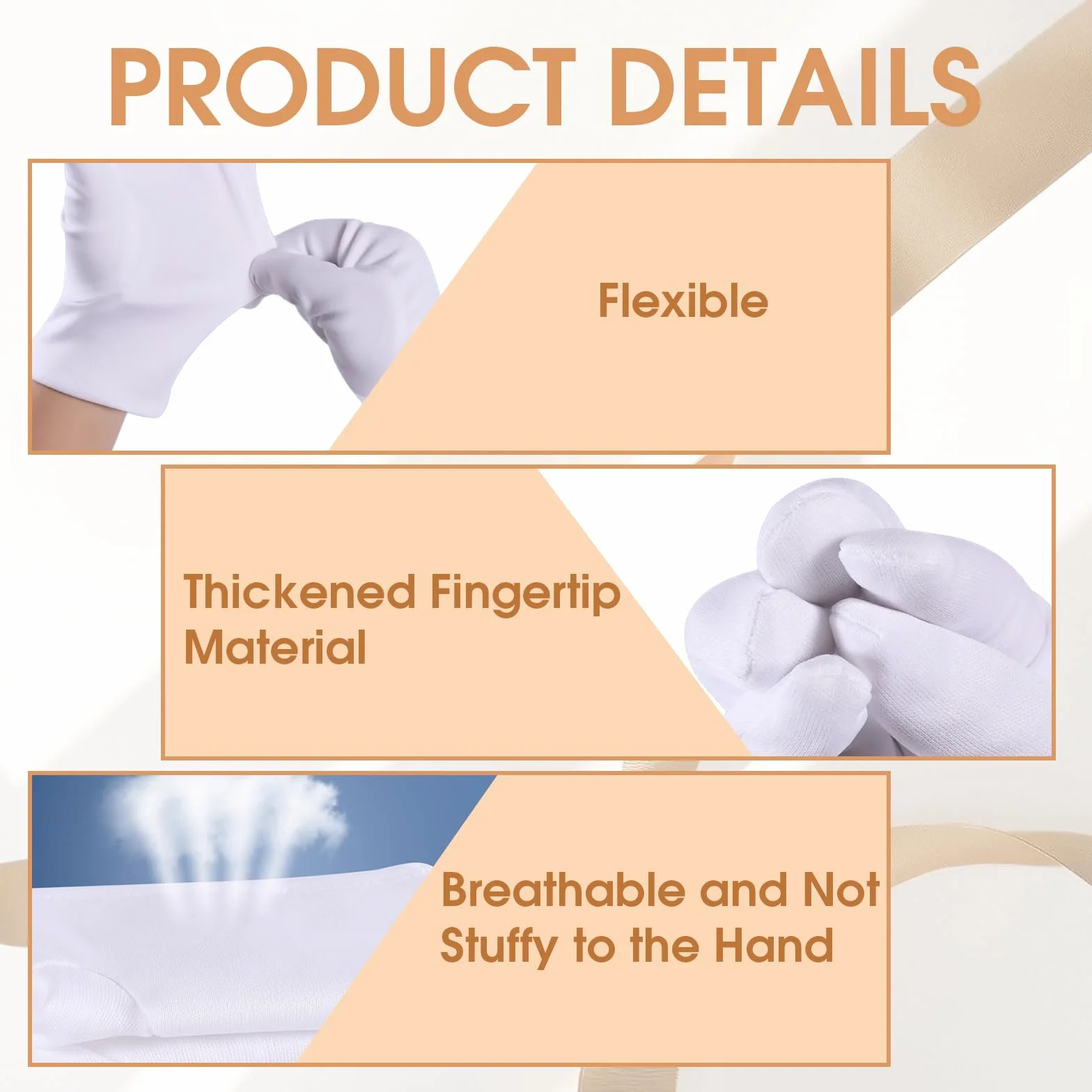 PRODUCT DETAILS

Flexible

Thickened Fingertip Material

Breathable and Not Stuffy to the Hand